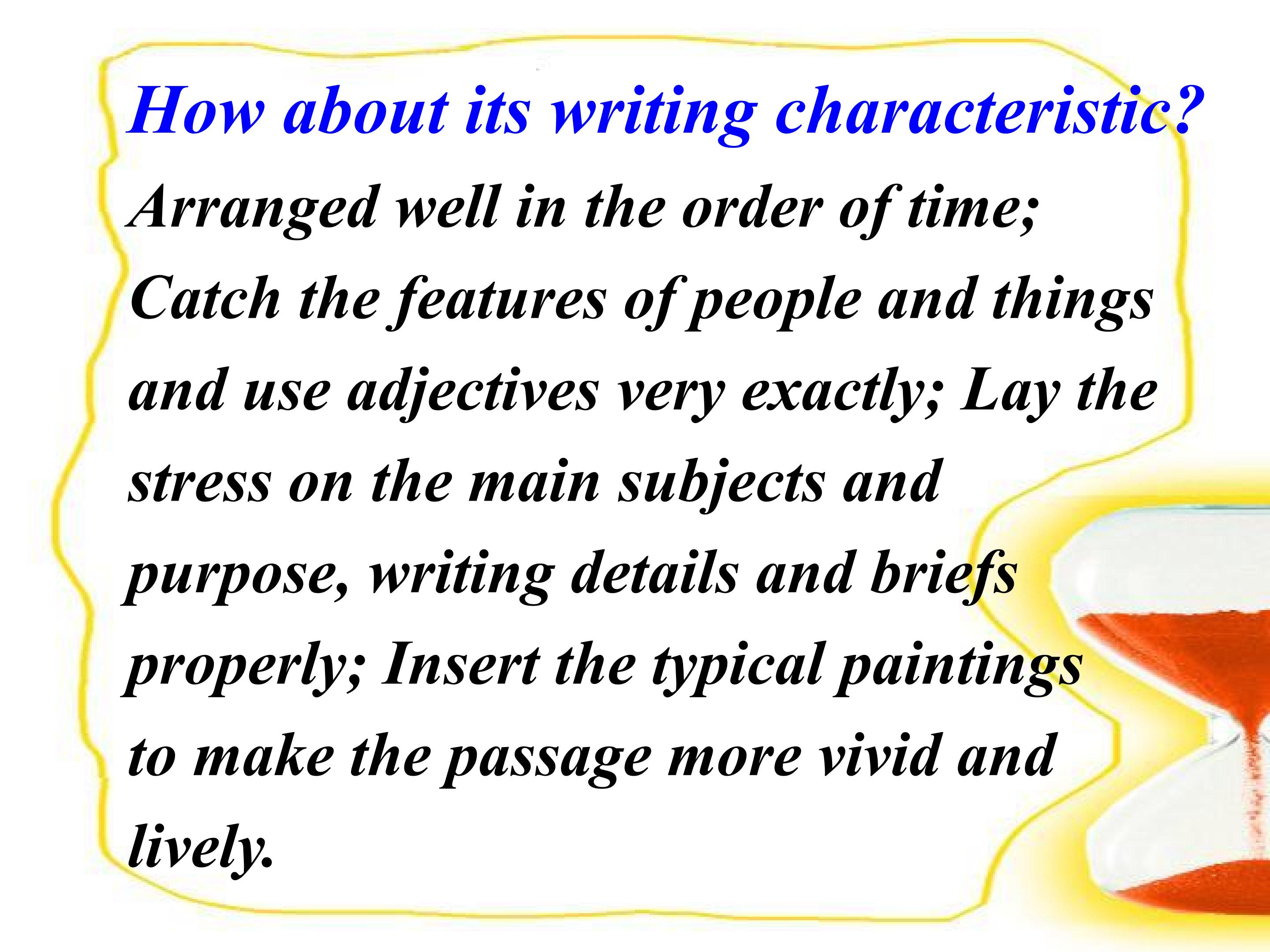 How about its writing characteristic?

Arranged well in the order of time; Catch the features of people and things and use adjectives very exactly; Lay the stress on the main subjects and purpose, writing details and briefs properly; Insert the typical paintings to make the passage more vivid and lively.